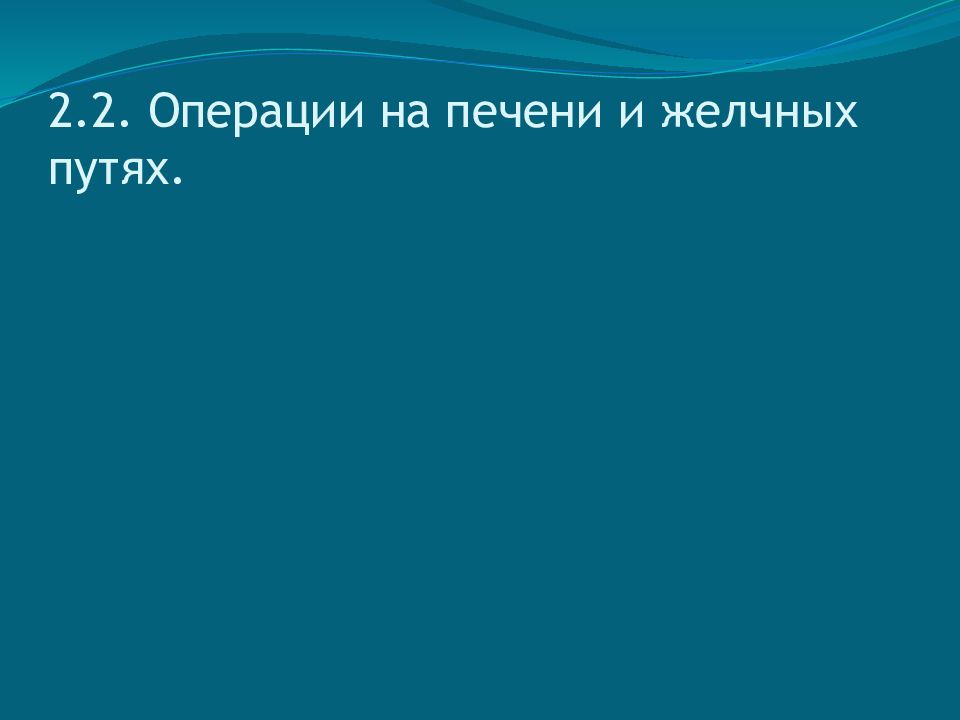 2.2. Операции на печени и желчных путях.